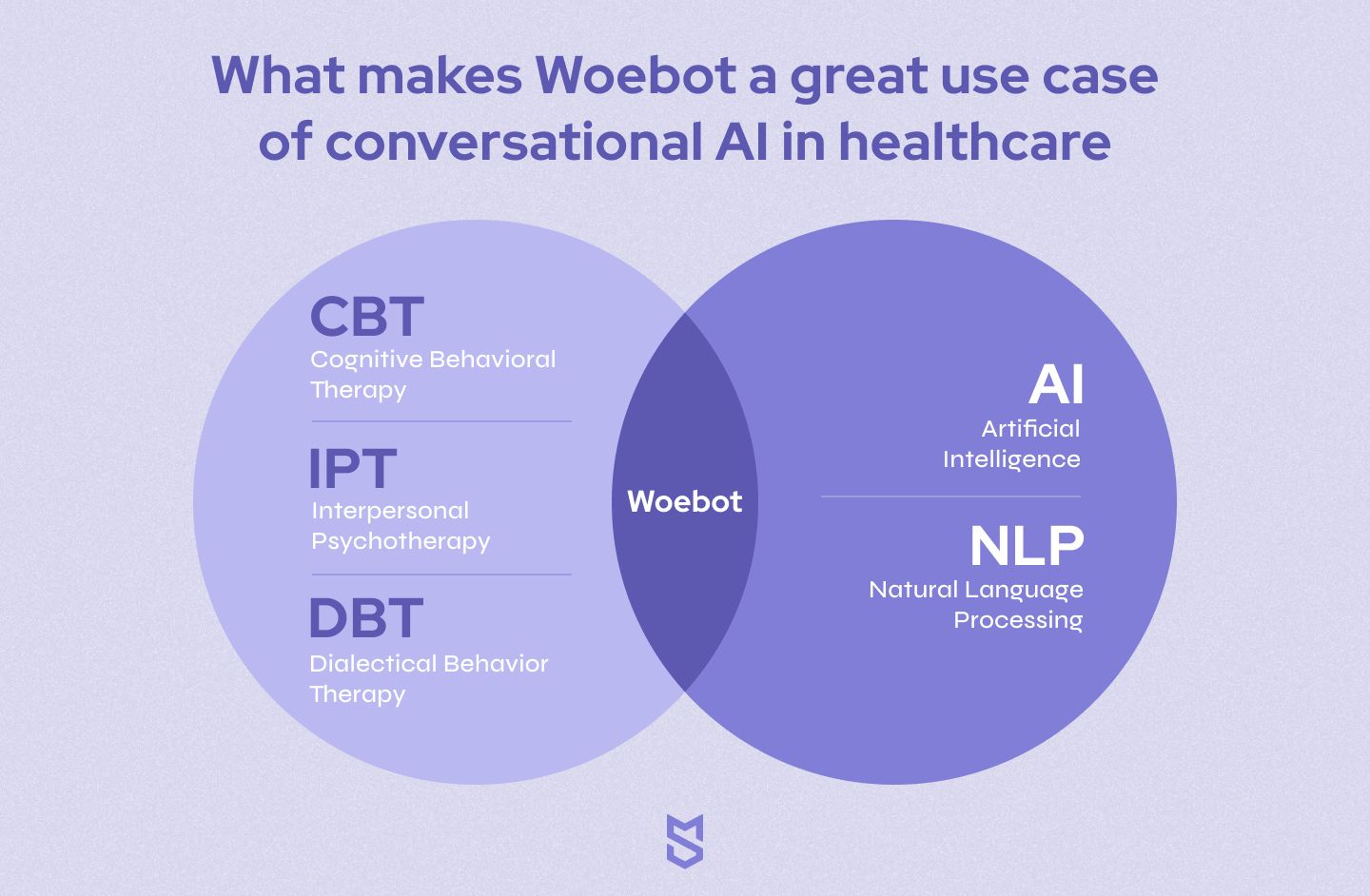 What makes Woebot a great use case of conversational AI in healthcare

CBT
Cognitive Behavioral Therapy

IPT
Interpersonal Psychotherapy

DBT
Dialectical Behavior Therapy

Woebot

AI
Artificial Intelligence

NLP
Natural Language Processing